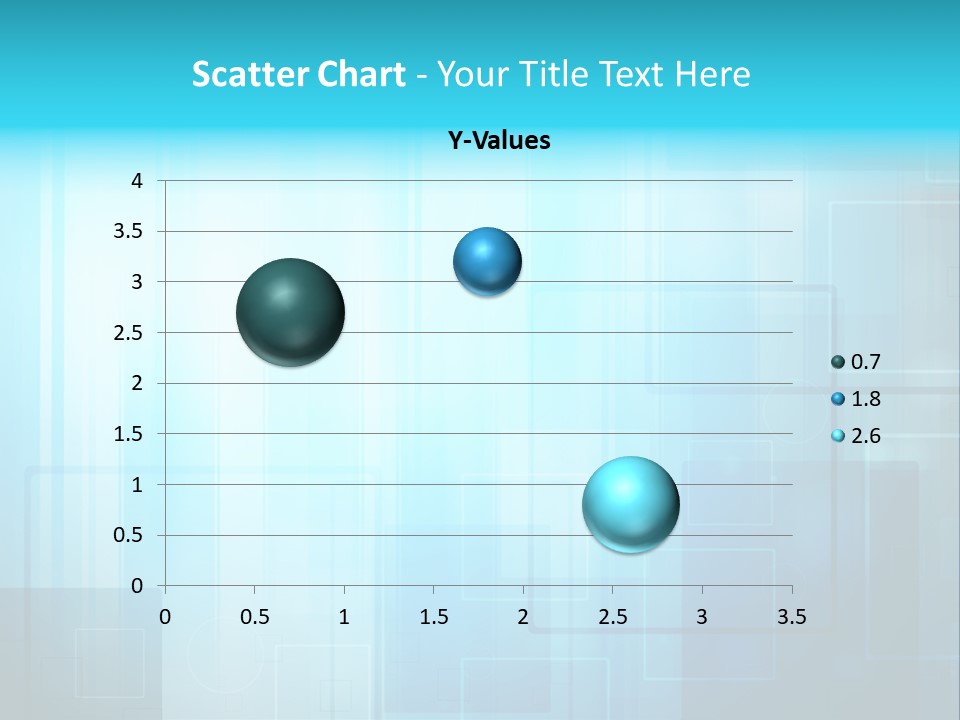 Scatter Chart - Your Title Text Here

Y-Values

4
3.5
3
2.5
2
1.5
1
0.5
0

0 0.5 1 1.5 2 2.5 3 3.5

0.7
1.8
2.6